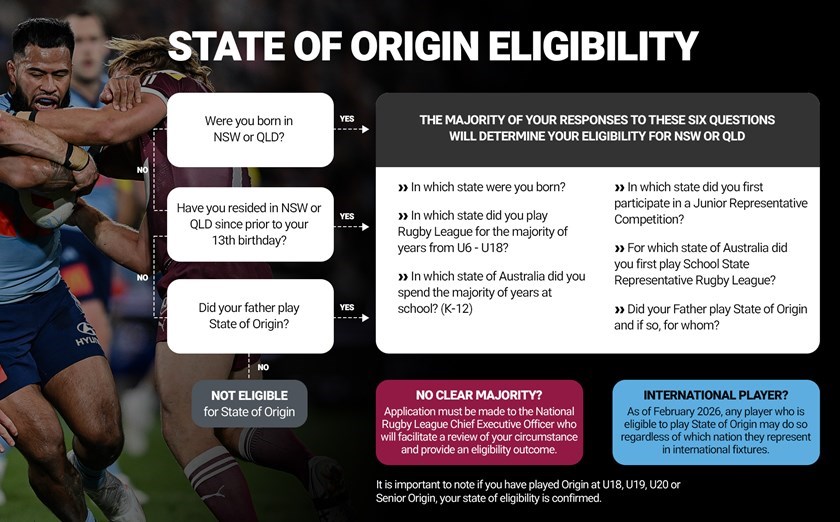 STATE OF ORIGIN ELIGIBILITY

Were you born in NSW or QLD?

YES

NO

Have you resided in NSW or QLD since prior to your 13th birthday?

YES

NO

Did your father play State of Origin?

YES

NO

NOT ELIGIBLE for State of Origin

THE MAJORITY OF YOUR RESPONSES TO THESE SIX QUESTIONS WILL DETERMINE YOUR ELIGIBILITY FOR NSW OR QLD

» In which state were you born?

» In which state did you play Rugby League for the majority of years from U6 - U18?

» In which state of Australia did you spend the majority of years at school? (K-12)

» In which state did you first participate in a Junior Representative Competition?

» For which state of Australia did you first play School State Representative Rugby League?

» Did your Father play State of Origin and if so, for whom?

NO CLEAR MAJORITY?
Application must be made to the National Rugby League Chief Executive Officer who will facilitate a review of your circumstance and provide an eligibility outcome.

INTERNATIONAL PLAYER?
As of February 2026, any player who is eligible to play State of Origin may do so regardless of which nation they represent in international fixtures.

It is important to note if you have played Origin at U18, U19, U20 or Senior Origin, your state of eligibility is confirmed.

HYU